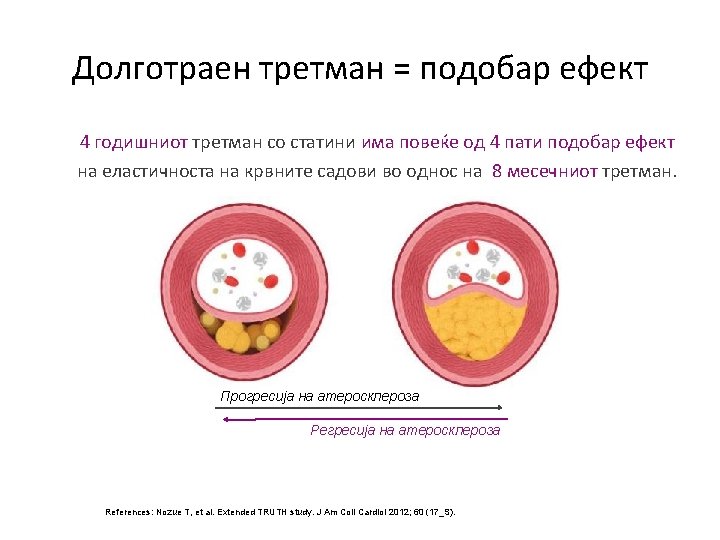 Долготраен третман = подобар ефект

4 годишниот третман со статини има повеќе од 4 пати подобар ефект на еластичноста на крвните садови во однос на 8 месечниот третман.

Прогресија на атеросклероза

Регресија на атеросклероза

References: Nozue T, et al. Extended TRUTH study. J Am Coll Cardiol 2012; 60 (17_S).